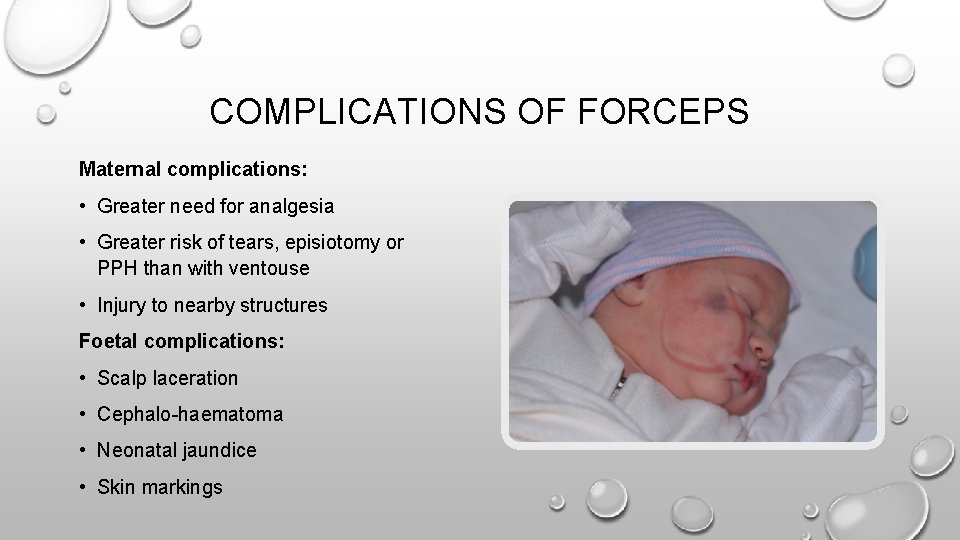 COMPLICATIONS OF FORCEPS

Maternal complications:

• Greater need for analgesia

• Greater risk of tears, episiotomy or PPH than with ventouse

• Injury to nearby structures

Foetal complications:

• Scalp laceration

• Cephalo-haematoma

• Neonatal jaundice

• Skin markings